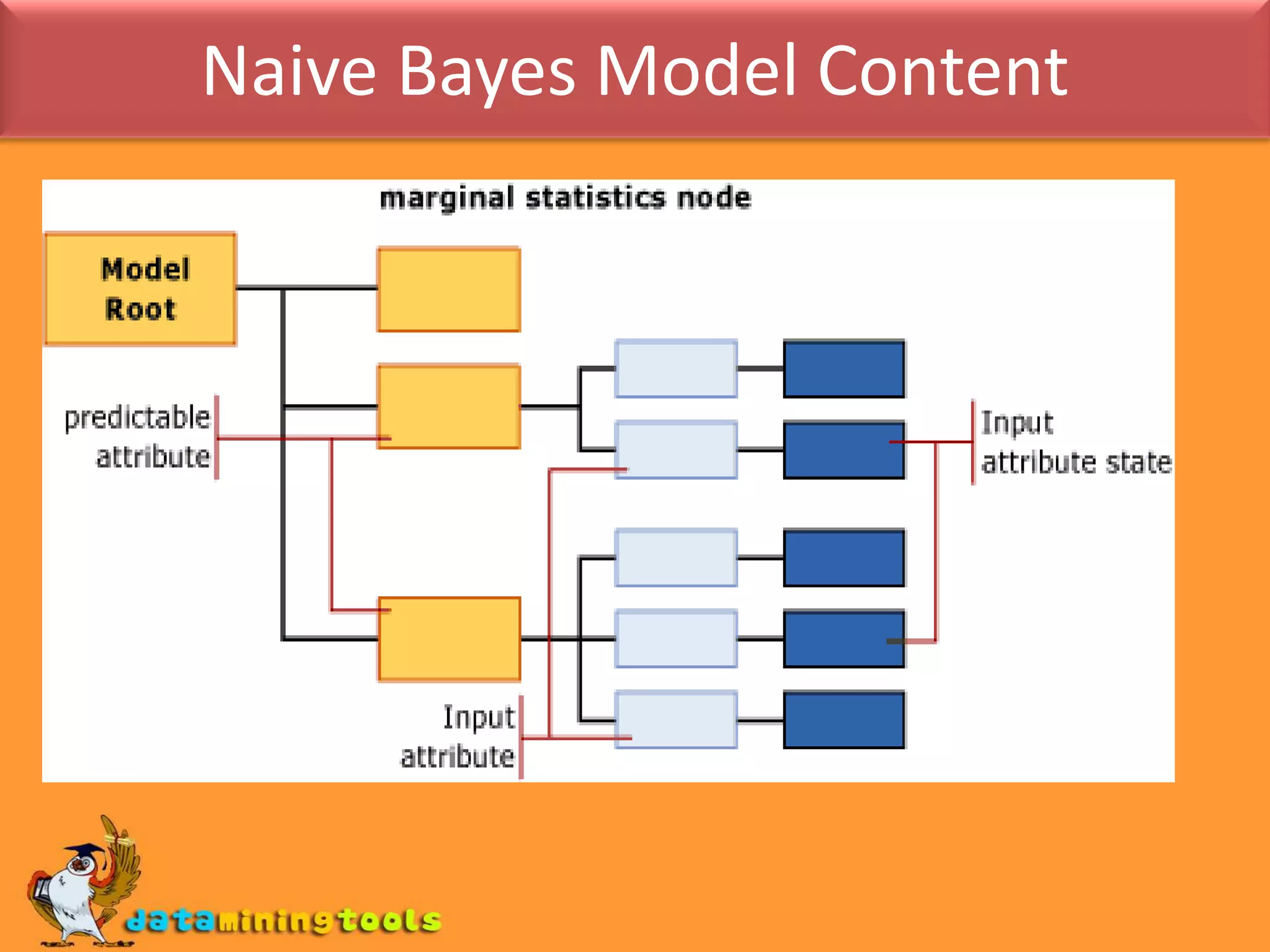 Naive Bayes Model Content

marginal statistics node

Model Root

predictable attribute

Input attribute state

Input attribute

dataminingtools